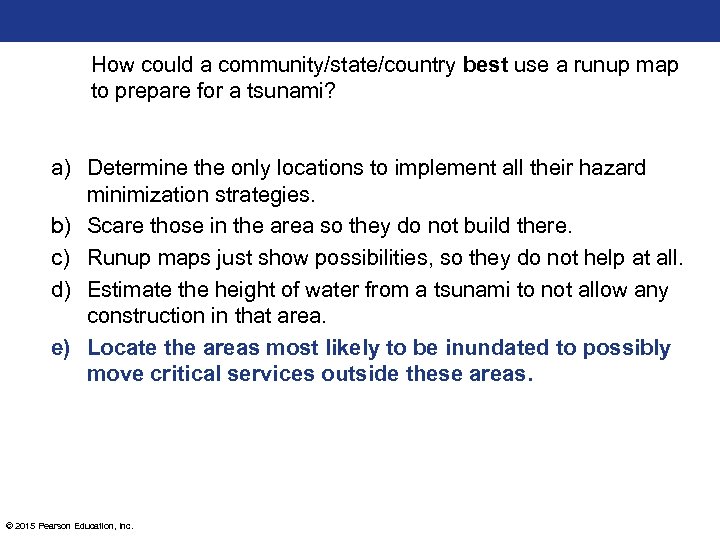 How could a community/state/country best use a runup map to prepare for a tsunami?

a) Determine the only locations to implement all their hazard minimization strategies.
b) Scare those in the area so they do not build there.
c) Runup maps just show possibilities, so they do not help at all.
d) Estimate the height of water from a tsunami to not allow any construction in that area.
e) Locate the areas most likely to be inundated to possibly move critical services outside these areas.

© 2015 Pearson Education, Inc.